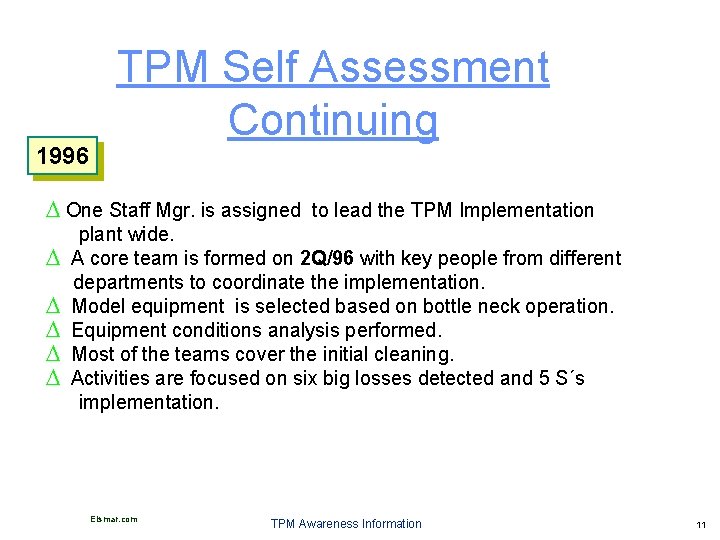 TPM Self Assessment Continuing

1996

Δ One Staff Mgr. is assigned to lead the TPM Implementation plant wide.
Δ A core team is formed on 2Q/96 with key people from different departments to coordinate the implementation.
Δ Model equipment is selected based on bottle neck operation.
Δ Equipment conditions analysis performed.
Δ Most of the teams cover the initial cleaning.
Δ Activities are focused on six big losses detected and 5 S´s implementation.

Elsmar.com

TPM Awareness Information

11